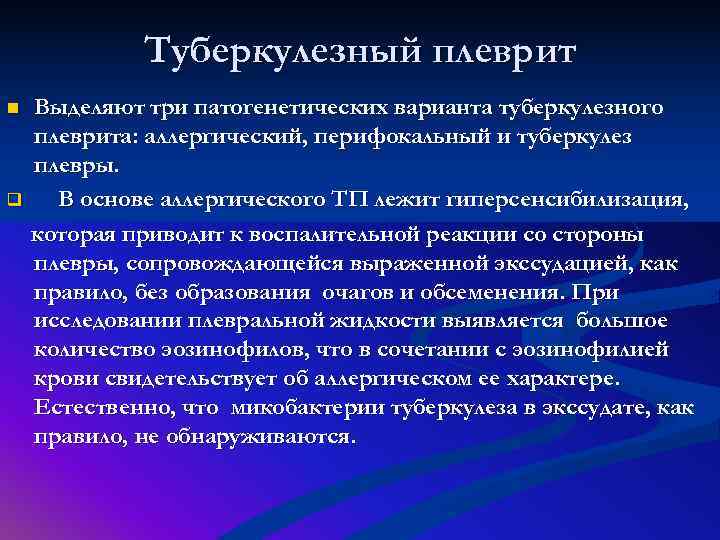 Туберкулезный плеврит

Выделяют три патогенетических варианта туберкулезного плеврита: аллергический, перифокальный и туберкулез плевры.

В основе аллергического ТП лежит гиперсенсибилизация, которая приводит к воспалительной реакции со стороны плевры, сопровождающейся выраженной экссудацией, как правило, без образования очагов и обсеменения. При исследовании плевральной жидкости выявляется большое количество эозинофилов, что в сочетании с эозинофилией крови свидетельствует об аллергическом ее характере. Естественно, что микобактерии туберкулеза в экссудате, как правило, не обнаруживаются.